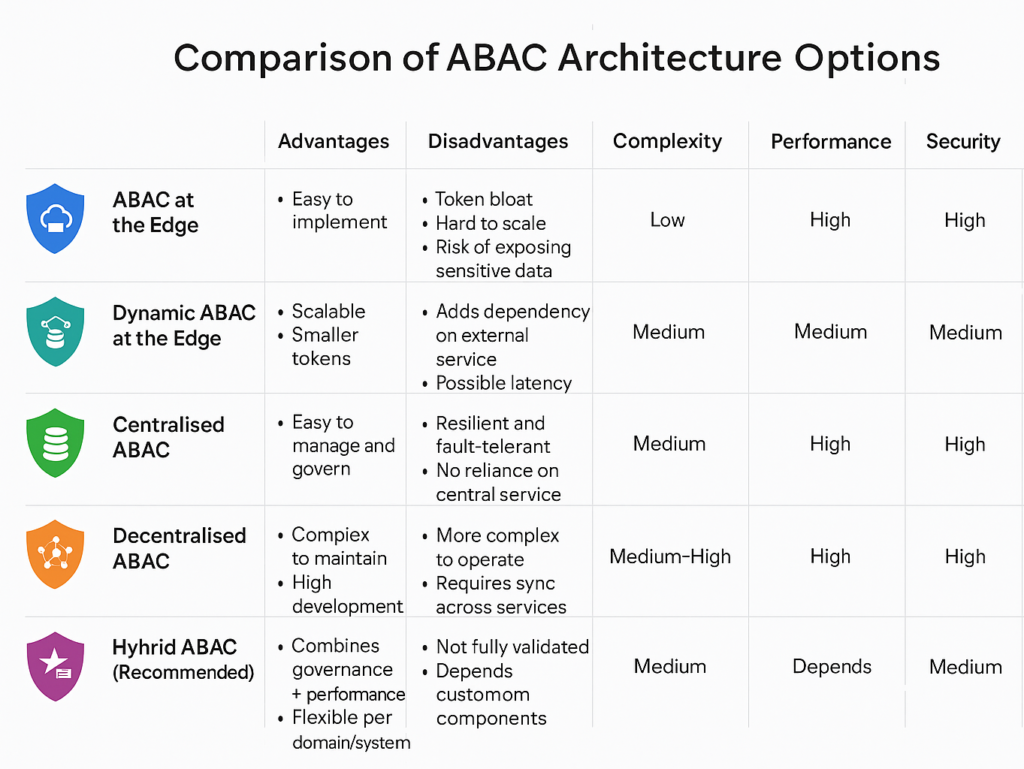 Comparison of ABAC Architecture Options

| | Advantages | Disadvantages | Complexity | Performance | Security |
|---|---|---|---|---|---|
| ABAC at the Edge | • Easy to implement | • Token bloat • Hard to scale • Risk of exposing sensitive data | Low | High | High |
| Dynamic ABAC at the Edge | • Scalable • Smaller tokens | • Adds dependency on external service • Possible latency | Medium | Medium | Medium |
| Centralised ABAC | • Easy to manage and govern | • Resilient and fault-telerant • No reliance on central service | Medium | High | High |
| Decentralised ABAC | • Compiex to maintain • High development | • More complex to operate • Requires sync across services | Medium–High | High | High |
| Hyhrid ABAC (Recommended) | • Combines governance + performance • Flexible per domain/system | • Not fully validated • Depends customom components | Medium | Depends | Medium |